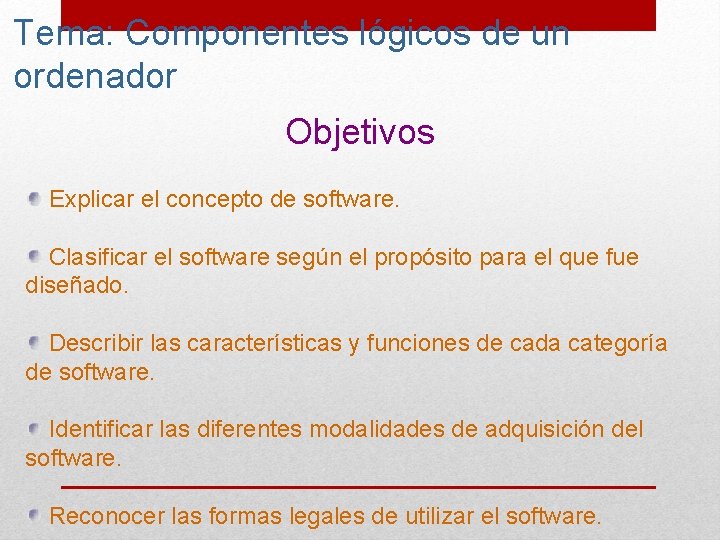 Tema: Componentes lógicos de un ordenador

Objetivos

Explicar el concepto de software.

Clasificar el software según el propósito para el que fue diseñado.

Describir las características y funciones de cada categoría de software.

Identificar las diferentes modalidades de adquisición del software.

Reconocer las formas legales de utilizar el software.